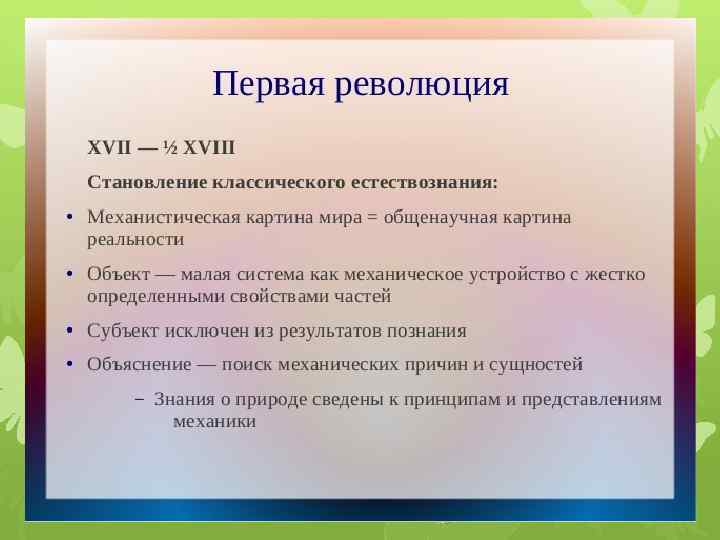 Первая революция

XVII — ½ XVIII

Становление классического естествознания:

• Механистическая картина мира = общенаучная картина реальности

• Объект — малая система как механическое устройство с жестко определенными свойствами частей

• Субъект исключен из результатов познания

• Объяснение — поиск механических причин и сущностей

– Знания о природе сведены к принципам и представлениям механики